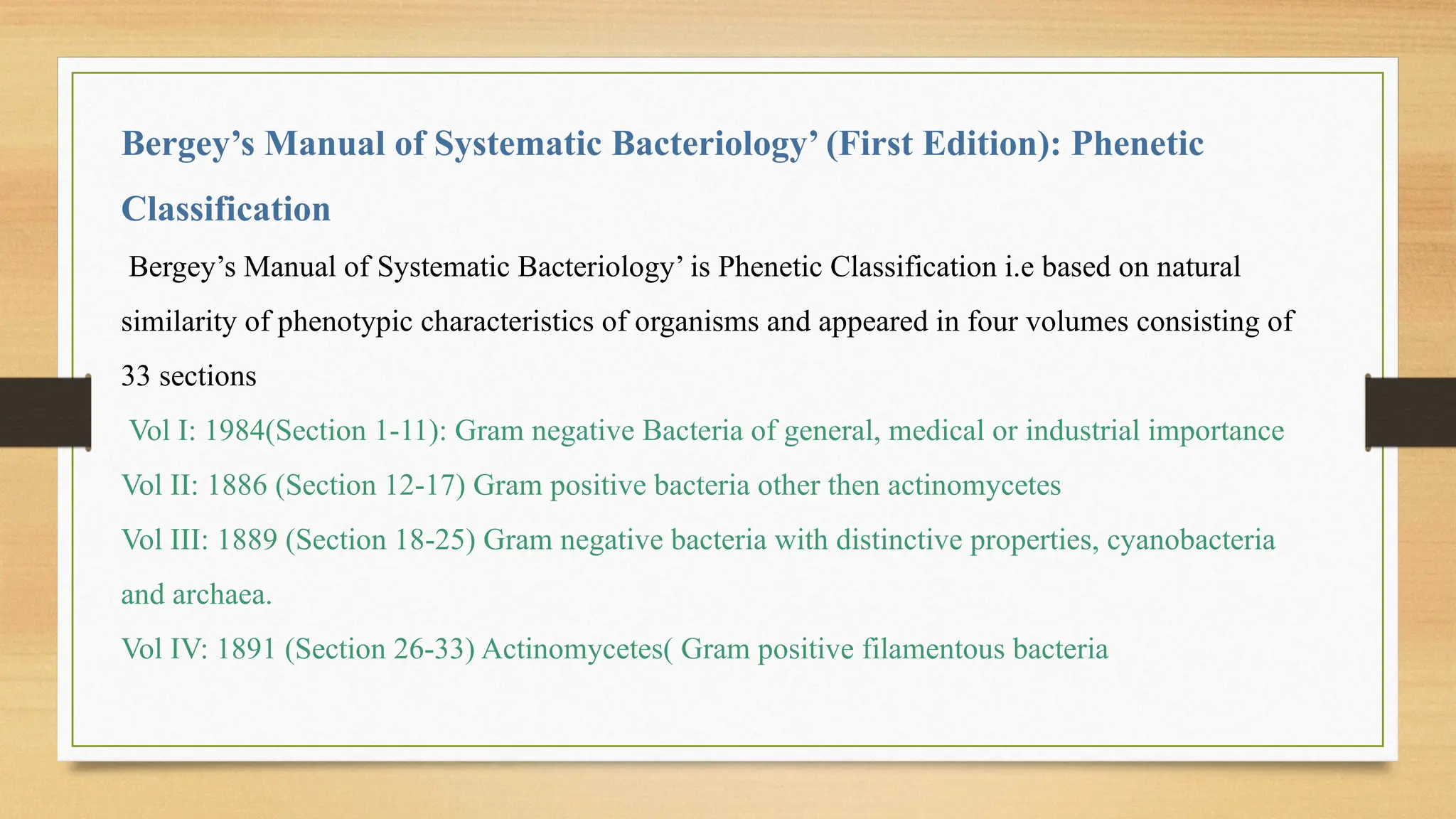 Bergey’s Manual of Systematic Bacteriology’ (First Edition): Phenetic Classification

Bergey’s Manual of Systematic Bacteriology’ is Phenetic Classification i.e based on natural similarity of phenotypic characteristics of organisms and appeared in four volumes consisting of 33 sections

Vol I: 1984(Section 1-11): Gram negative Bacteria of general, medical or industrial importance

Vol II: 1886 (Section 12-17) Gram positive bacteria other then actinomycetes

Vol III: 1889 (Section 18-25) Gram negative bacteria with distinctive properties, cyanobacteria and archaea.

Vol IV: 1891 (Section 26-33) Actinomycetes( Gram positive filamentous bacteria